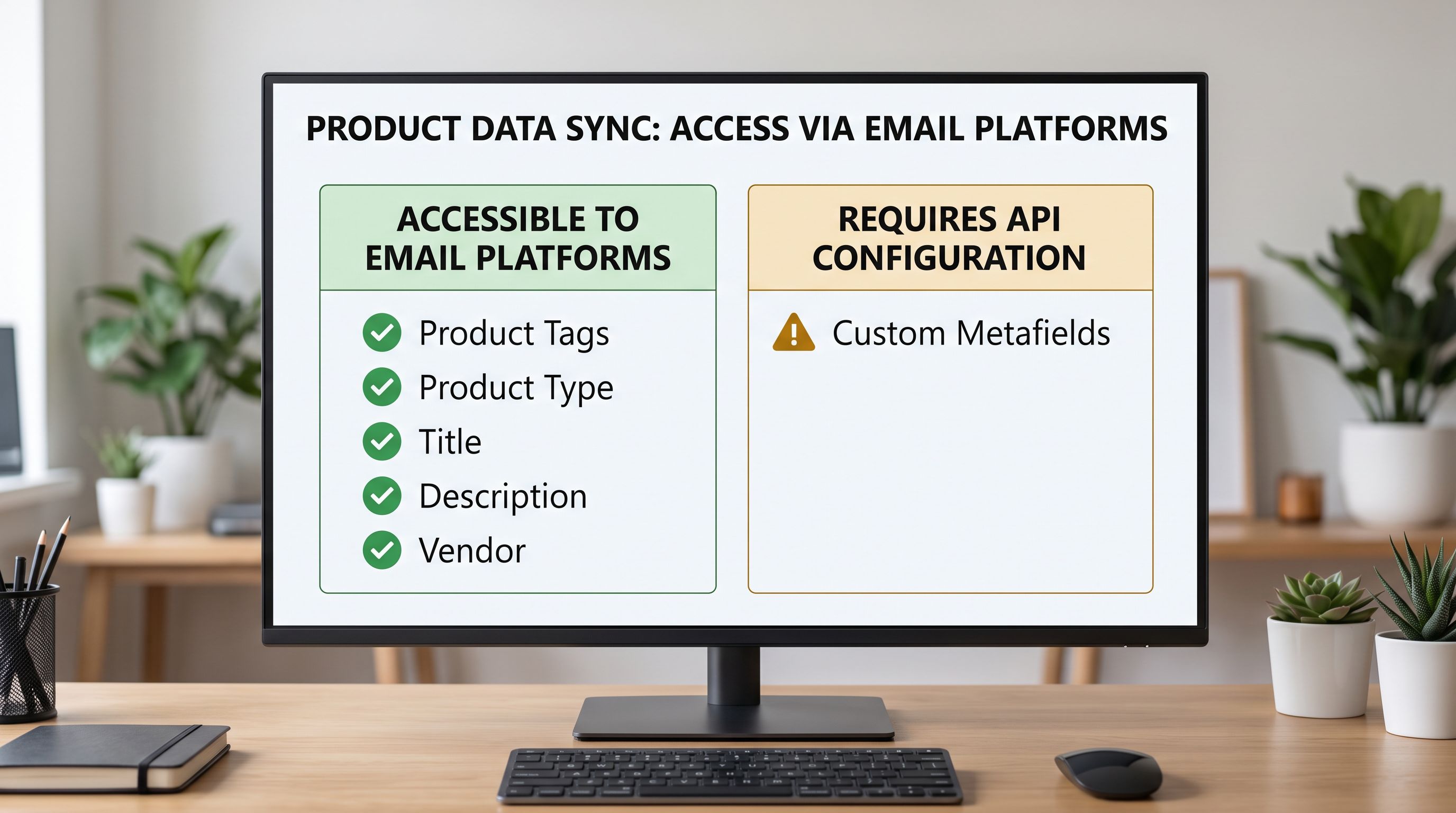 PRODUCT DATA SYNC: ACCESS VIA EMAIL PLATFORMS

ACCESSIBLE TO EMAIL PLATFORMS

Product Tags
Product Type
Title
Description
Vendor

REQUIRES API CONFIGURATION

Custom Metafields